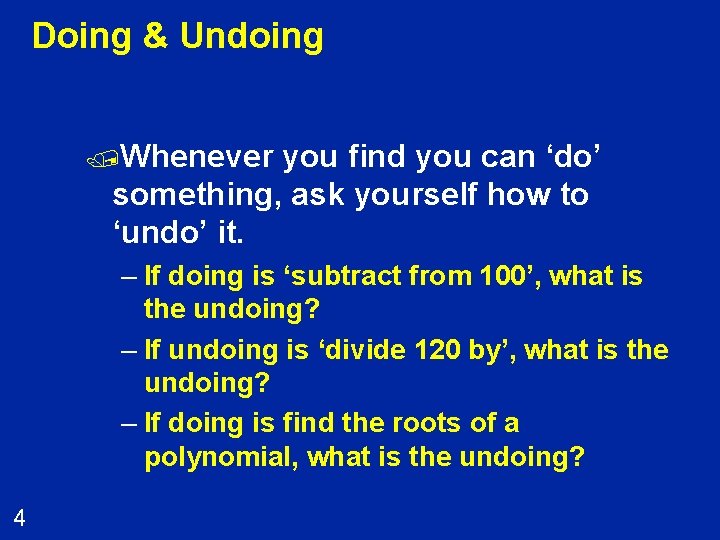 Doing & Undoing

Whenever you find you can ‘do’ something, ask yourself how to ‘undo’ it.

– If doing is ‘subtract from 100’, what is the undoing?

– If undoing is ‘divide 120 by’, what is the undoing?

– If doing is find the roots of a polynomial, what is the undoing?

4